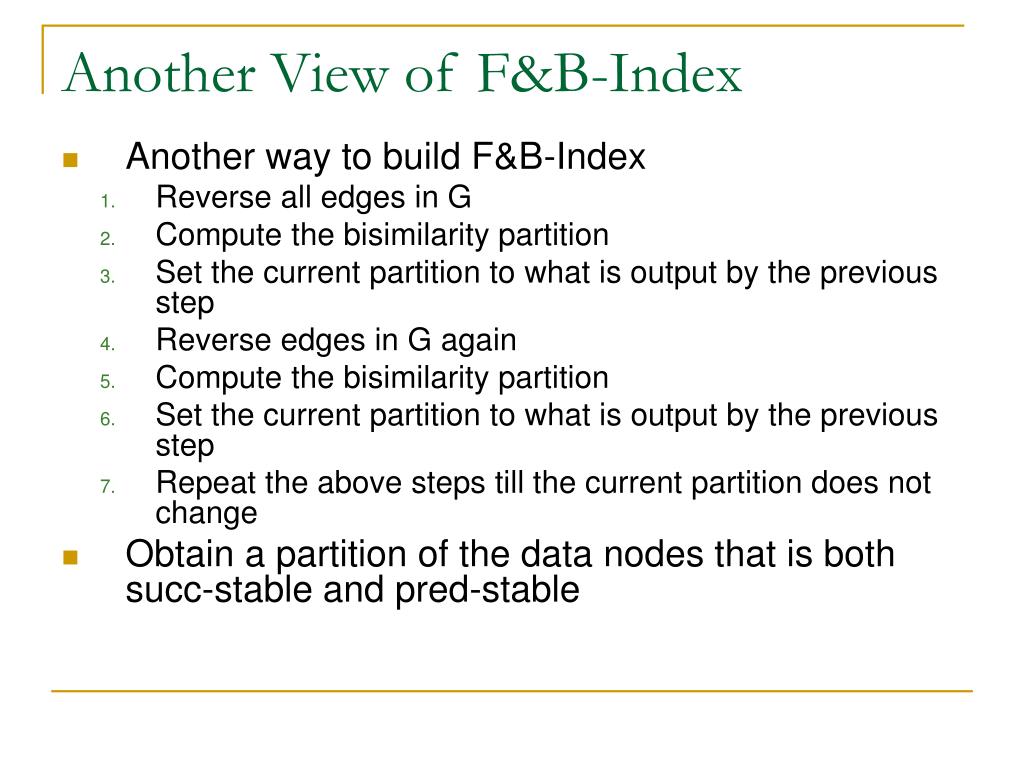 Another View of F&B-Index

Another way to build F&B-Index
1. Reverse all edges in G
2. Compute the bisimilarity partition
3. Set the current partition to what is output by the previous step
4. Reverse edges in G again
5. Compute the bisimilarity partition
6. Set the current partition to what is output by the previous step
7. Repeat the above steps till the current partition does not change

Obtain a partition of the data nodes that is both succ-stable and pred-stable